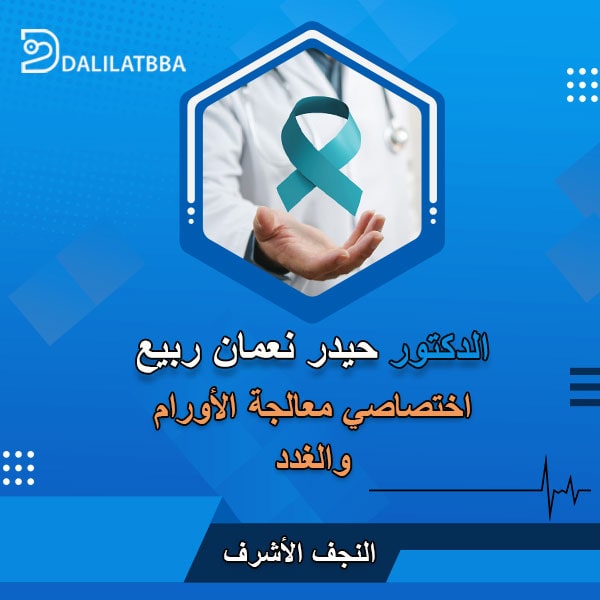 DALILATBBA

الدكتور حيدر نعمان ربيع
اختصاصي معالجة الأورام والغدد

النجف الأشرف